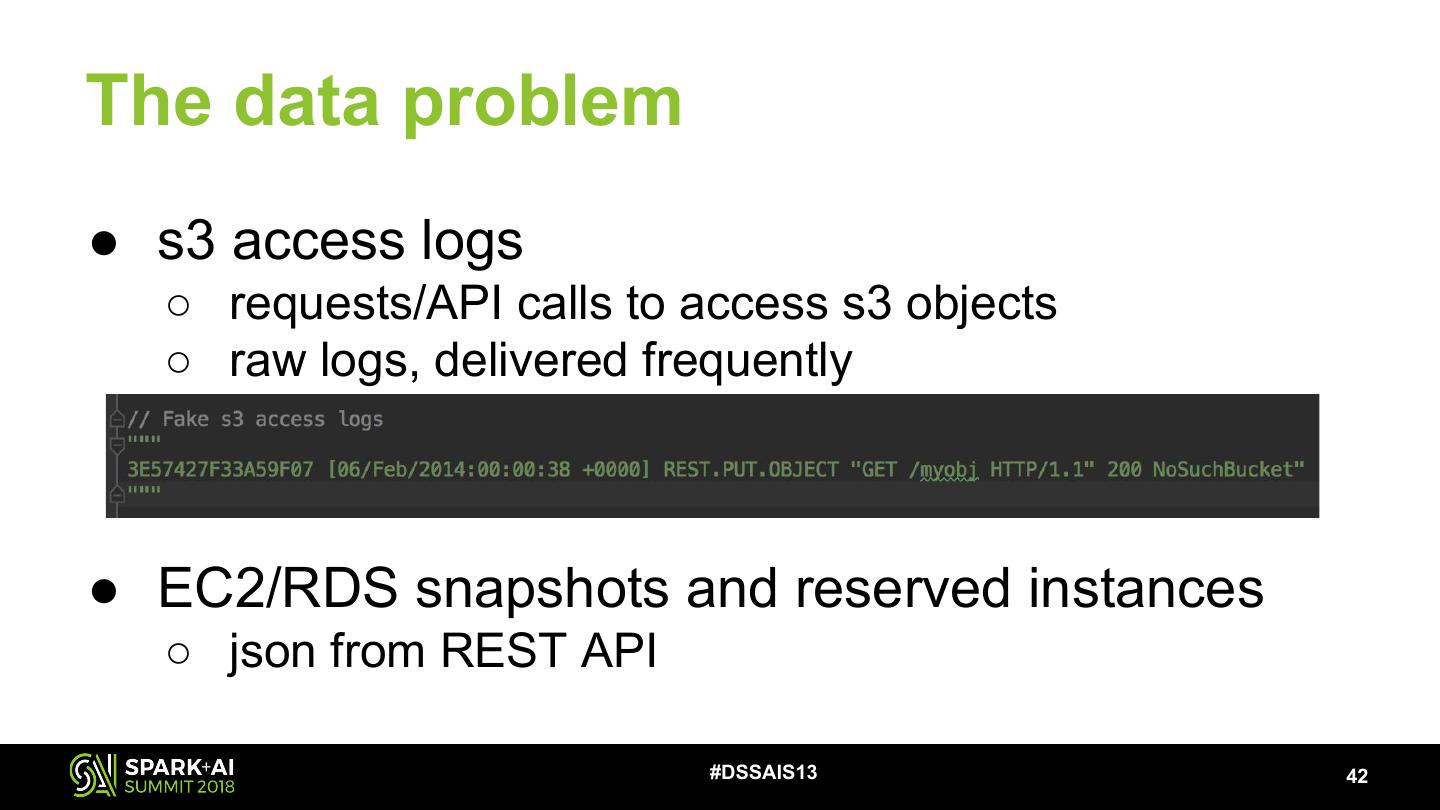 The data problem

● s3 access logs
  ○ requests/API calls to access s3 objects
  ○ raw logs, delivered frequently

// Fake s3 access logs
"""
3E57427F33A59F07 [06/Feb/2014:00:00:38 +0000] REST.PUT.OBJECT "GET /myobj HTTP/1.1" 200 NoSuchBucket"
"""

● EC2/RDS snapshots and reserved instances
  ○ json from REST API

SPARK+AI SUMMIT 2018

#DSSAIS13

42